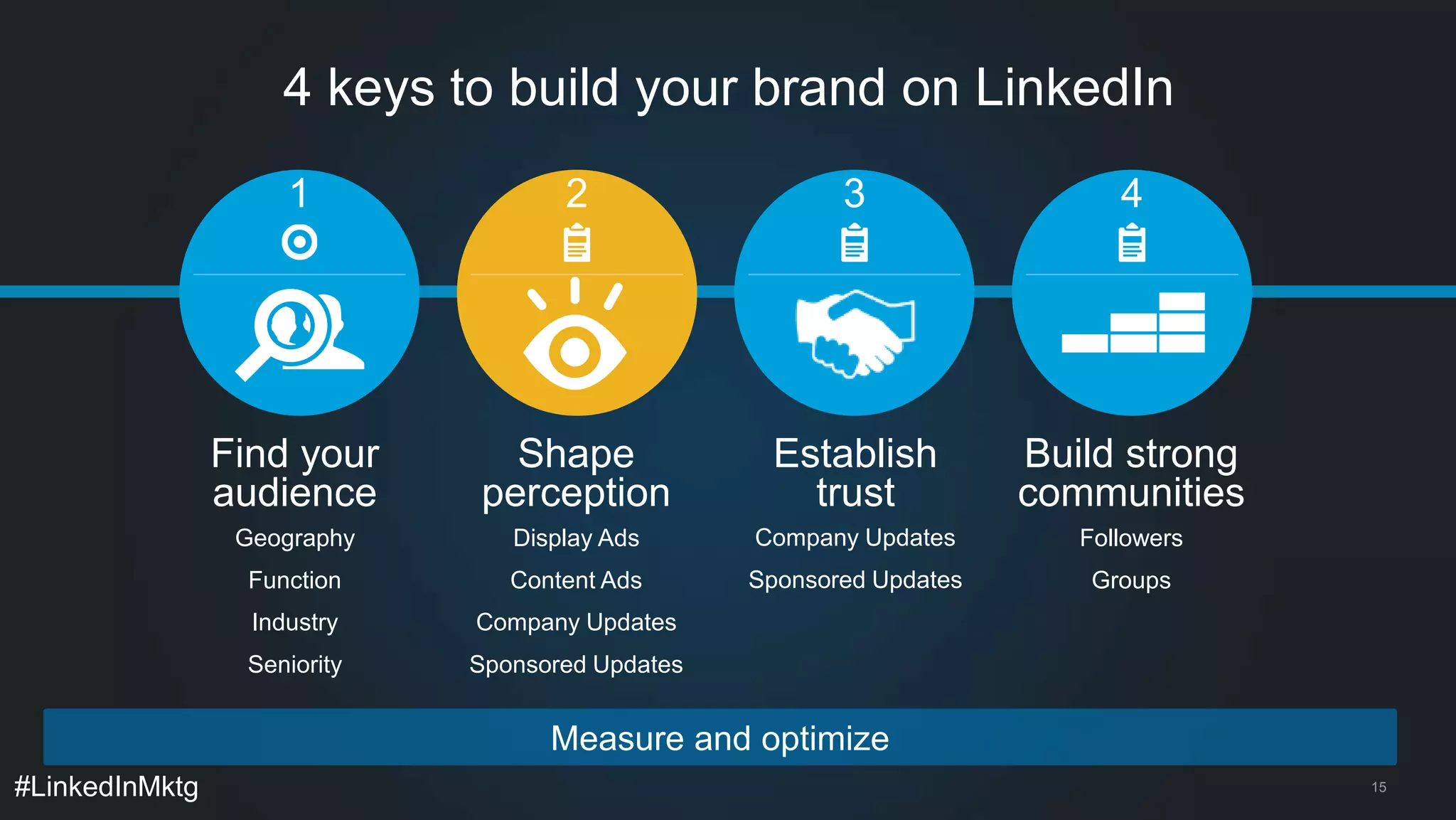 4 keys to build your brand on LinkedIn

1

Find your audience

Geography

Function

Industry

Seniority

2

Shape perception

Display Ads

Content Ads

Company Updates

Sponsored Updates

3

Establish trust

Company Updates

Sponsored Updates

4

Build strong communities

Followers

Groups

Measure and optimize

#LinkedInMktg

15